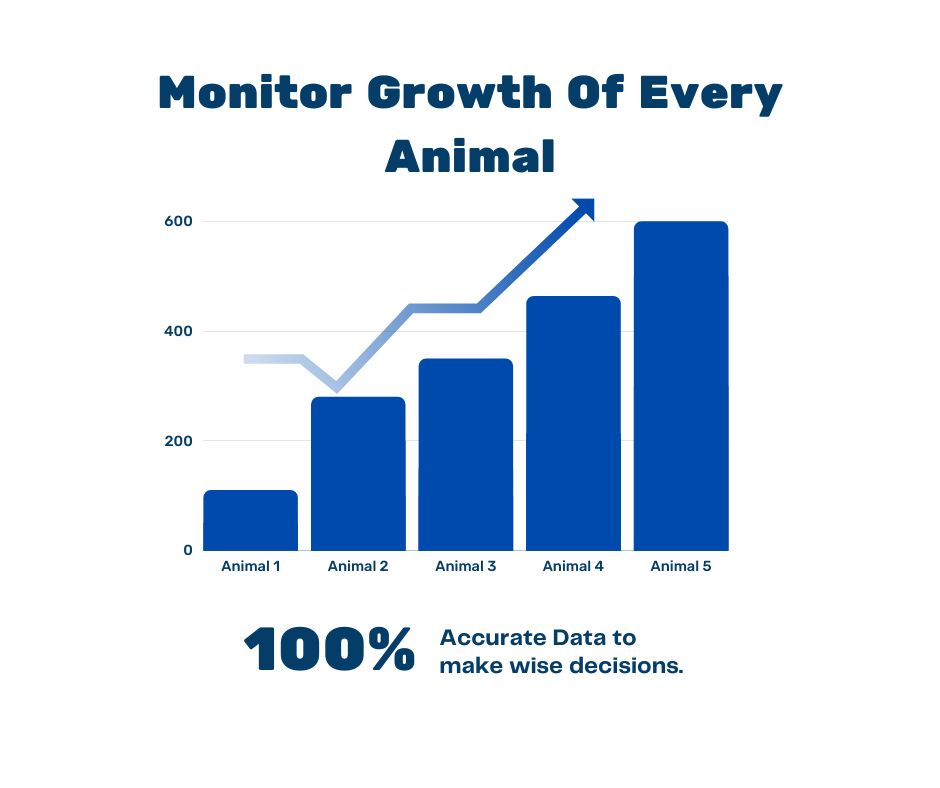 Monitor Growth Of Every Animal

600
400
200
0

Animal 1
Animal 2
Animal 3
Animal 4
Animal 5

100% Accurate Data to make wise decisions.